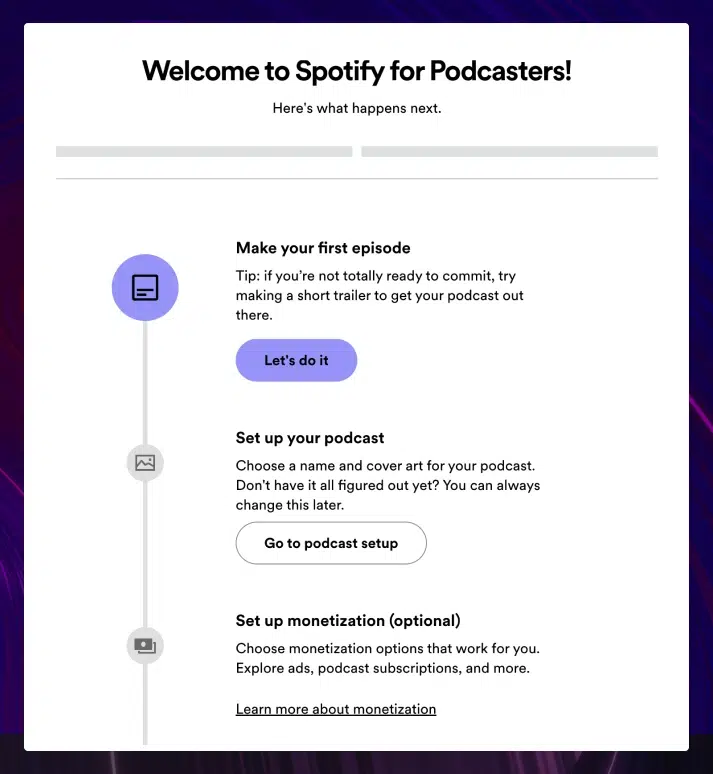 Welcome to Spotify for Podcasters!

Here's what happens next.

Make your first episode

Tip: if you're not totally ready to commit, try making a short trailer to get your podcast out there.

Let's do it

Set up your podcast

Choose a name and cover art for your podcast. Don't have it all figured out yet? You can always change this later.

Go to podcast setup

Set up monetization (optional)

Choose monetization options that work for you. Explore ads, podcast subscriptions, and more.

Learn more about monetization